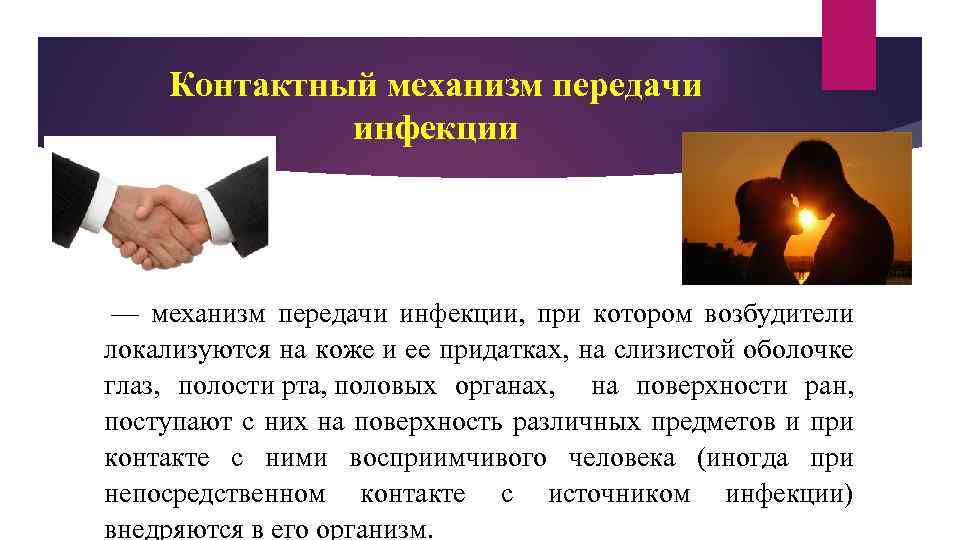 Контактный механизм передачи инфекции

— механизм передачи инфекции, при котором возбудители локализуются на коже и ее придатках, на слизистой оболочке глаз, полости рта, половых органах, на поверхности ран, поступают с них на поверхность различных предметов и при контакте с ними восприимчивого человека (иногда при непосредственном контакте с источником инфекции) внедряются в его организм.